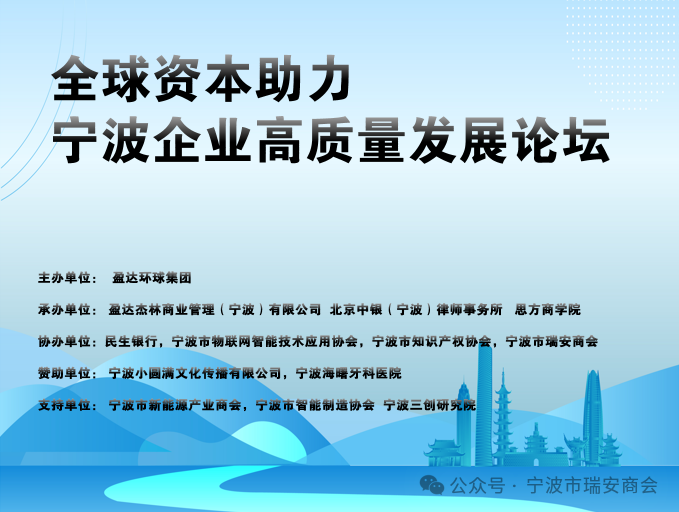 全球资本助力
宁波企业高质量发展论坛

主办单位： 盈达环球集团

承办单位： 盈达杰林商业管理（宁波）有限公司 北京中银（宁波）律师事务所 思方商学院

协办单位：民生银行，宁波市物联网智能技术应用协会，宁波市知识产权协会，宁波市瑞安商会

赞助单位： 宁波小圆满文化传播有限公司，宁波海曙牙科医院

支持单位： 宁波市新能源产业商会，宁波市智能制造协会 宁波三创研究院

公众号 · 宁波市瑞安商会